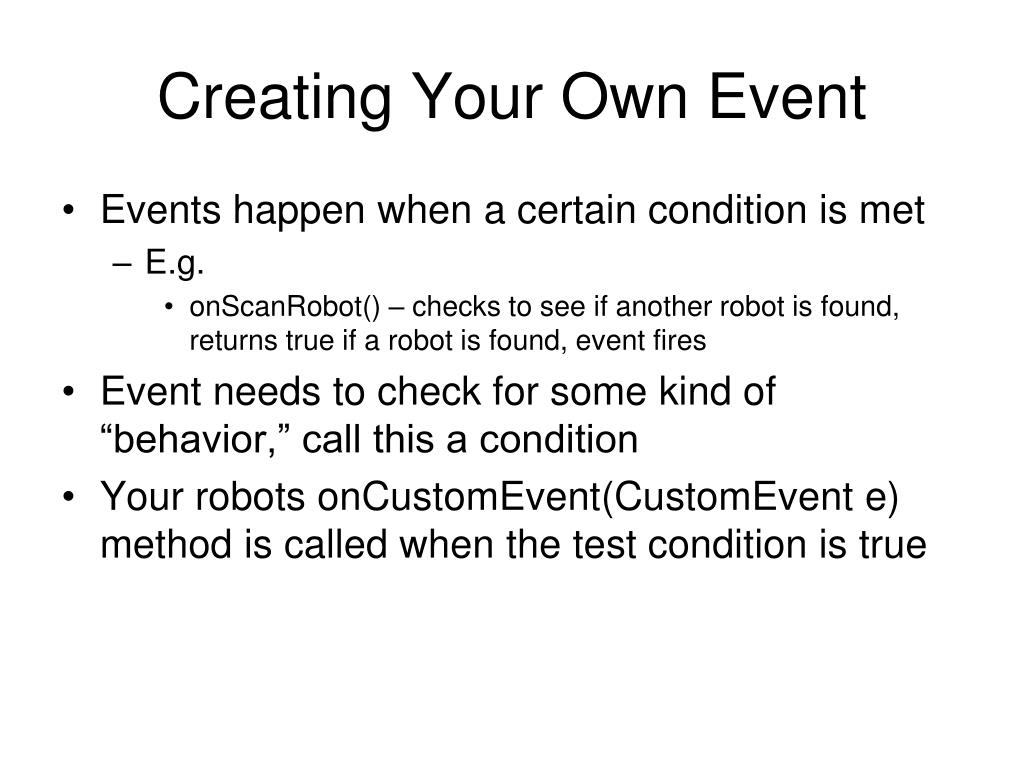 Creating Your Own Event

• Events happen when a certain condition is met
– E.g.
• onScanRobot() – checks to see if another robot is found, returns true if a robot is found, event fires
• Event needs to check for some kind of “behavior,” call this a condition
• Your robots onCustomEvent(CustomEvent e) method is called when the test condition is true